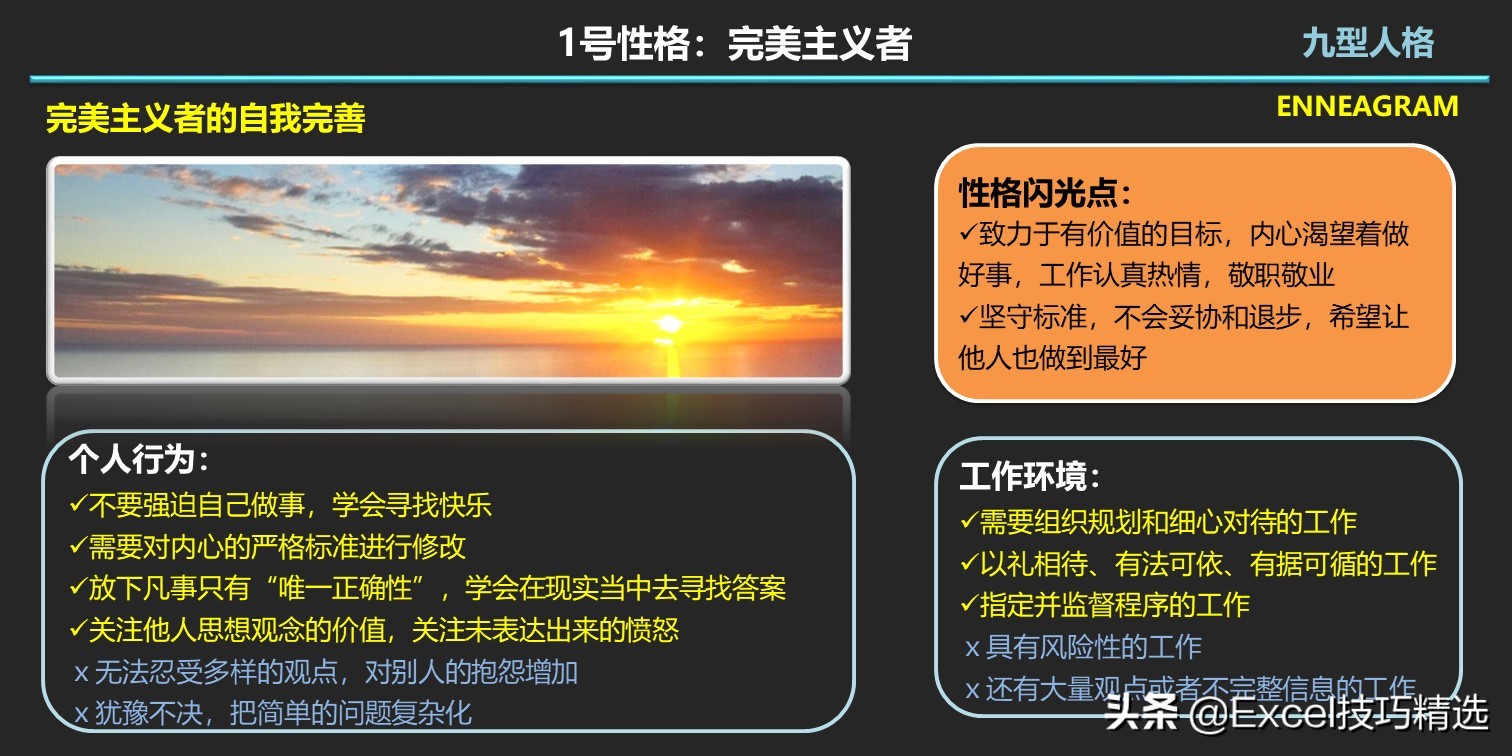 1号性格：完美主义者

九型人格

ENNEAGRAM

完美主义者的自我完善

性格闪光点：
✓致力于有价值的目标，内心渴望着做好事，工作认真热情，敬职敬业
✓坚守标准，不会妥协和退步，希望让他人也做到最好

个人行为：
✓不要强迫自己做事，学会寻找快乐
✓需要对内心的严格标准进行修改
✓放下凡事只有“唯一正确性”，学会在现实当中去寻找答案
✓关注他人思想观念的价值，关注未表达出来的愤怒
x 无法忍受多样的观点，对别人的抱怨增加
x 犹豫不决，把简单的问题复杂化

工作环境：
✓需要组织规划和细心对待的工作
✓以礼相待、有法可依、有据可循的工作
✓指定并监督程序的工作
x 具有风险性的工作
x 还有大量观点或者不完整信息的工作

头条 @Excel技巧精选